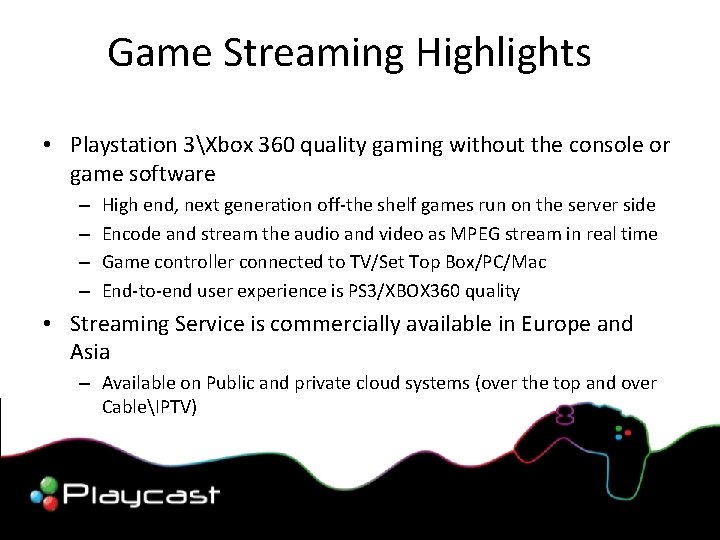 Game Streaming Highlights

• Playstation 3\Xbox 360 quality gaming without the console or game software
  – High end, next generation off-the shelf games run on the server side
  – Encode and stream the audio and video as MPEG stream in real time
  – Game controller connected to TV/Set Top Box/PC/Mac
  – End-to-end user experience is PS3/XBOX360 quality
• Streaming Service is commercially available in Europe and Asia
  – Available on Public and private cloud systems (over the top and over Cable\IPTV)

Playcast